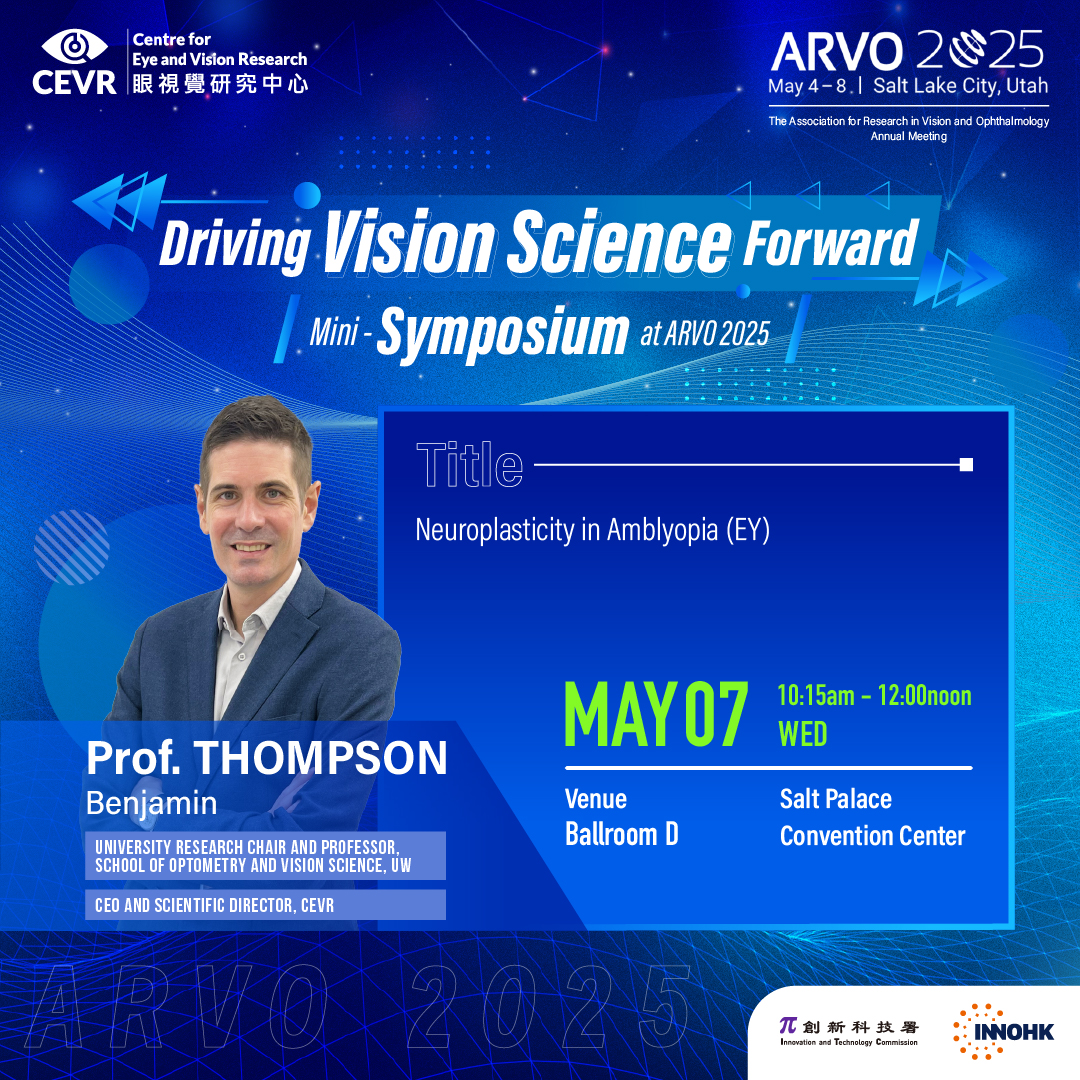 CEVR Centre for Eye and Vision Research 眼視覺研究中心

ARVO 2025
May 4 – 8 | Salt Lake City, Utah
The Association for Research in Vision and Ophthalmology Annual Meeting

Driving Vision Science Forward
Mini - Symposium at ARVO 2025

Title
Neuroplasticity in Amblyopia (EY)

MAY 07
10:15am – 12:00noon
WED

Venue
Ballroom D
Salt Palace
Convention Center

Prof. THOMPSON
Benjamin
UNIVERSITY RESEARCH CHAIR AND PROFESSOR, SCHOOL OF OPTOMETRY AND VISION SCIENCE, UW
CEO AND SCIENTIFIC DIRECTOR, CEVR

ARVO 2025

創新科技署
Innovation and Technology Commission
INNOHK